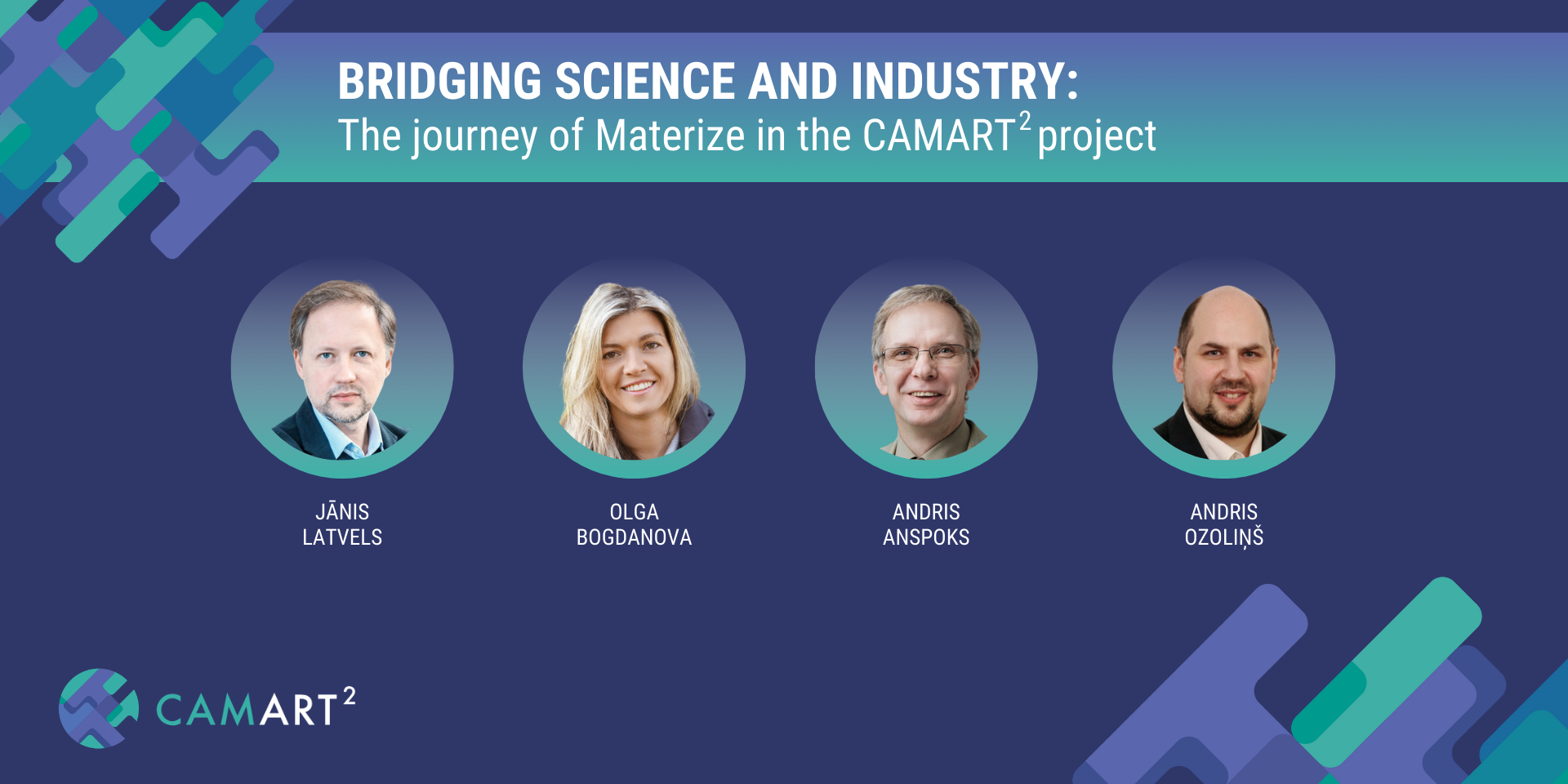 BRIDGING SCIENCE AND INDUSTRY:
The journey of Materize in the CAMART$^2$ project

JĀNIS
LATVELS

OLGA
BOGDANOVA

ANDRIS
ANSPOKS

ANDRIS
OZOLIŅŠ

CAMART$^2$